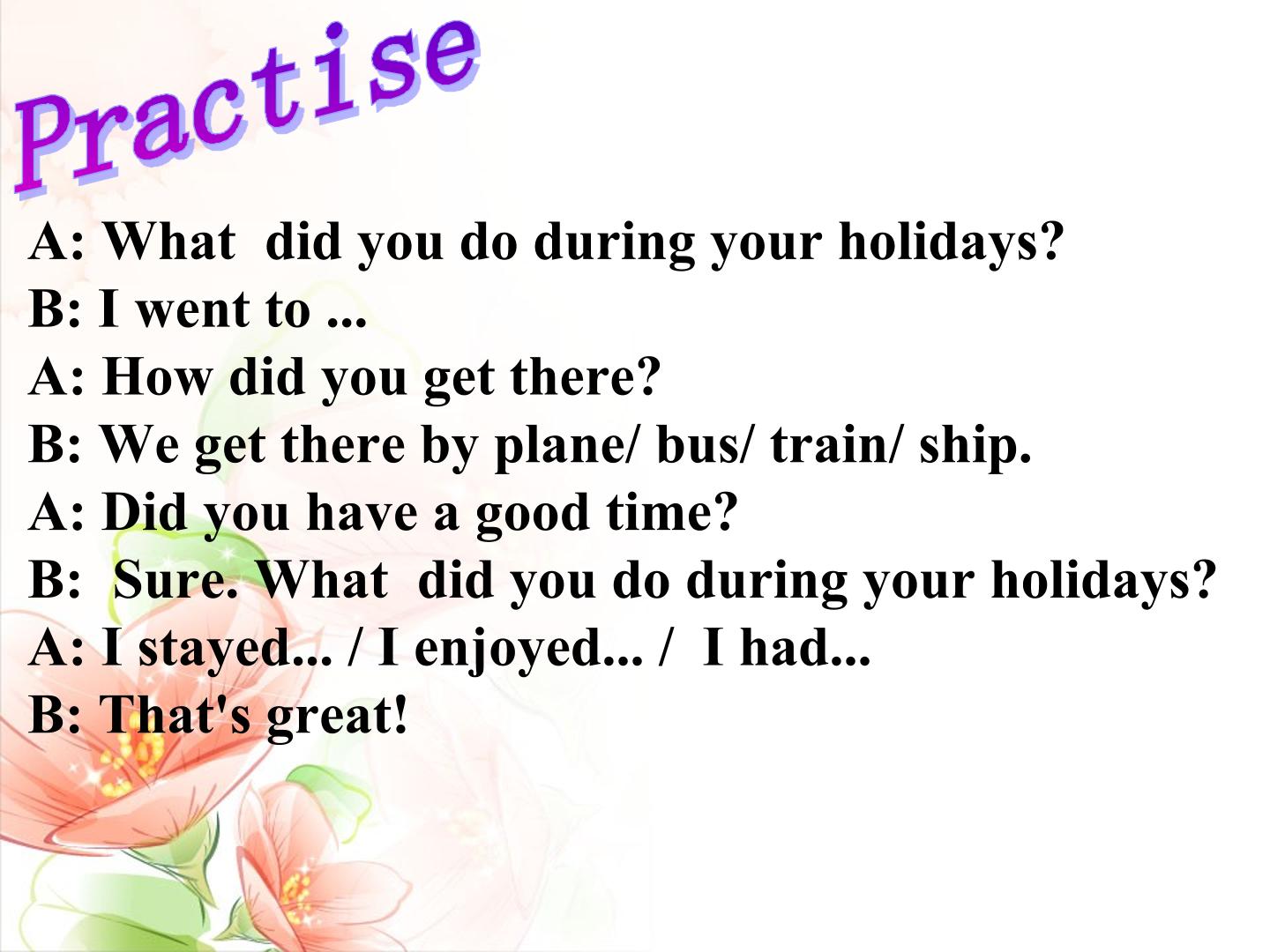 Practise

A: What did you do during your holidays?
B: I went to ...
A: How did you get there?
B: We get there by plane/ bus/ train/ ship.
A: Did you have a good time?
B: Sure. What did you do during your holidays?
A: I stayed... / I enjoyed... / I had...
B: That's great!